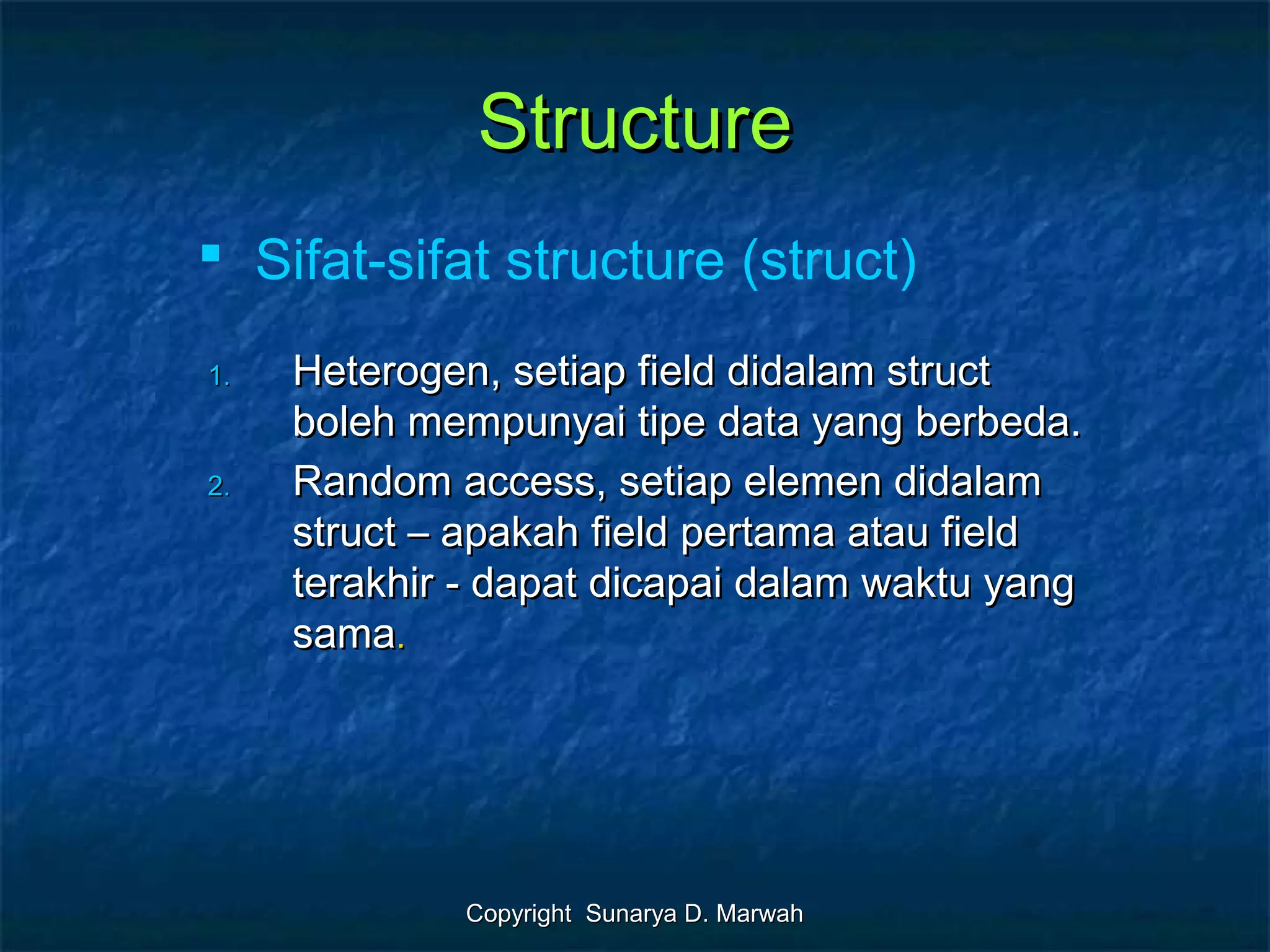 Structure

▪ Sifat-sifat structure (struct)

1. Heterogen, setiap field didalam struct boleh mempunyai tipe data yang berbeda.
2. Random access, setiap elemen didalam struct – apakah field pertama atau field terakhir - dapat dicapai dalam waktu yang sama.

Copyright Sunarya D. Marwah